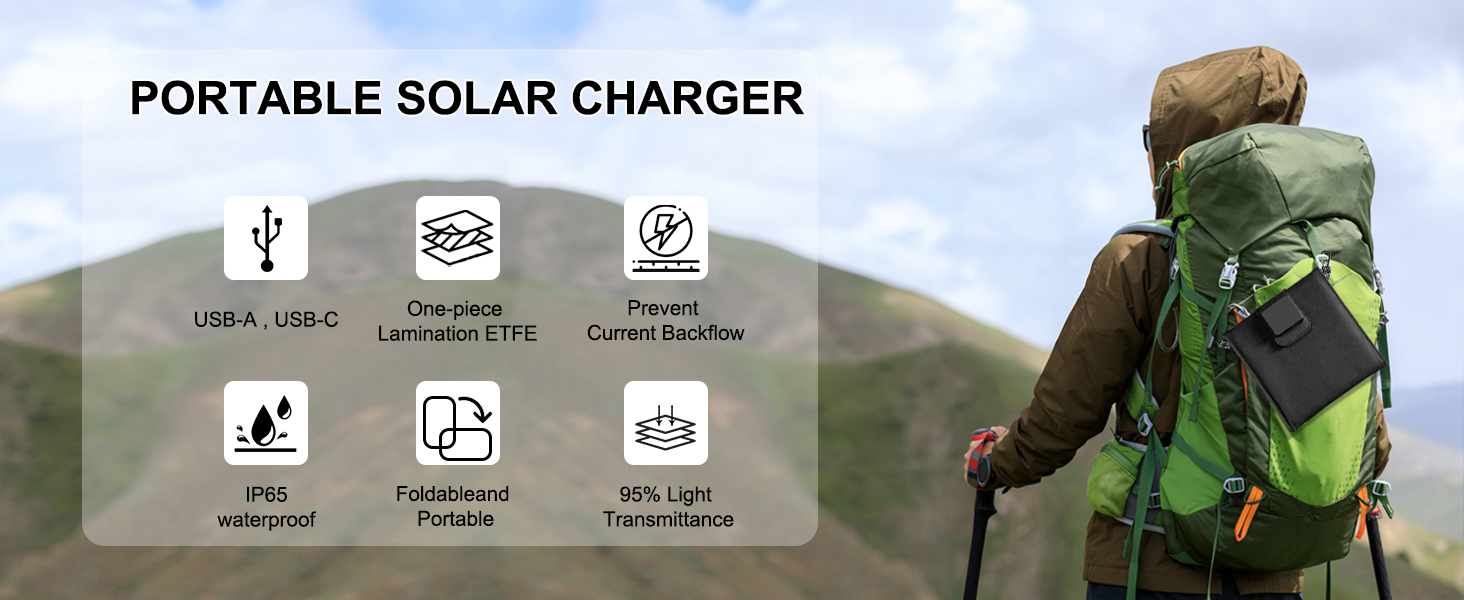 PORTABLE SOLAR CHARGER

USB-A , USB-C

One-piece
Lamination ETFE

Prevent
Current Backflow

IP65
waterproof

Foldableand
Portable

95% Light
Transmittance